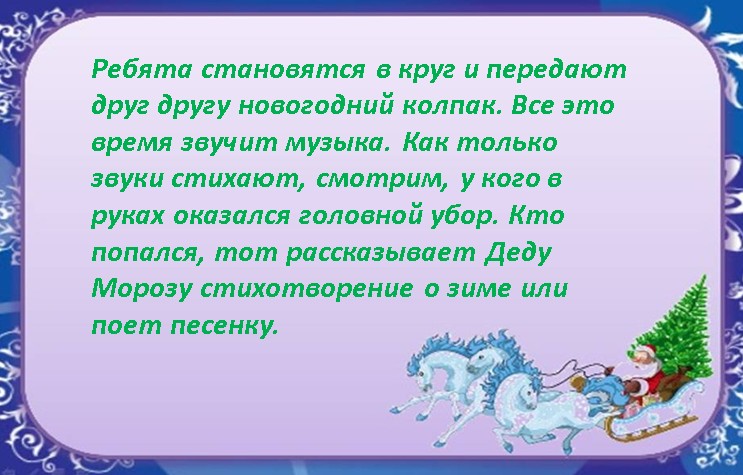 Ребята становятся в круг и передают друг другу новогодний колпак. Все это время звучит музыка. Как только звуки стихают, смотрим, у кого в руках оказался головной убор. Кто попался, тот рассказывает Деду Морозу стихотворение о зиме или поет песенку.